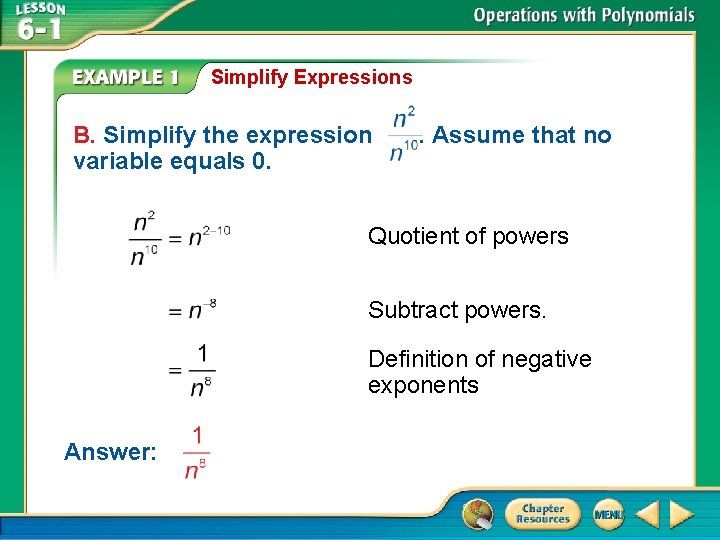 LESSON 6-1

Operations with Polynomials

EXAMPLE 1 Simplify Expressions

B. Simplify the expression $\frac{n^2}{n^{10}}$. Assume that no variable equals 0.

$\frac{n^2}{n^{10}} = n^{2-10}$ Quotient of powers

$= n^{-8}$ Subtract powers.

$= \frac{1}{n^8}$ Definition of negative exponents

Answer: $\frac{1}{n^8}$

Chapter Resources

MENU